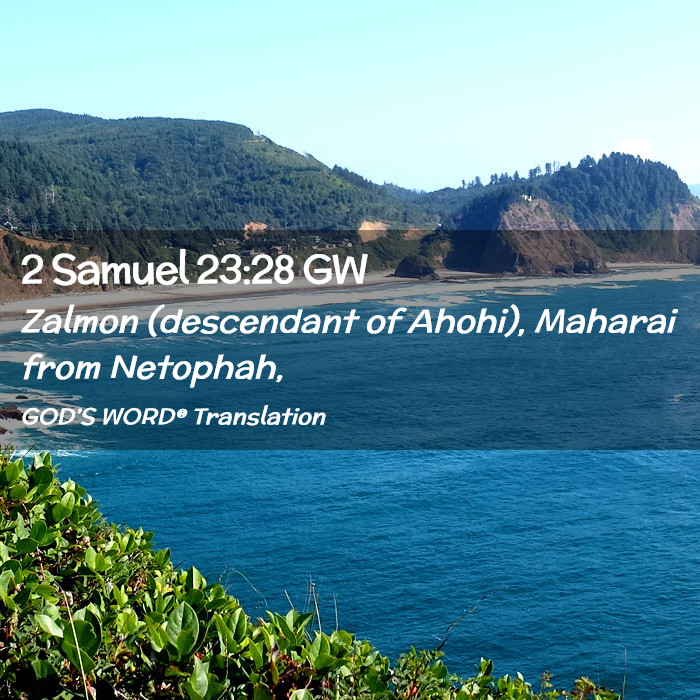 2 Samuel 23:28 GW

Zalmon (descendant of Ahohi), Maharai from Netophah,

GOD'S WORD® Translation